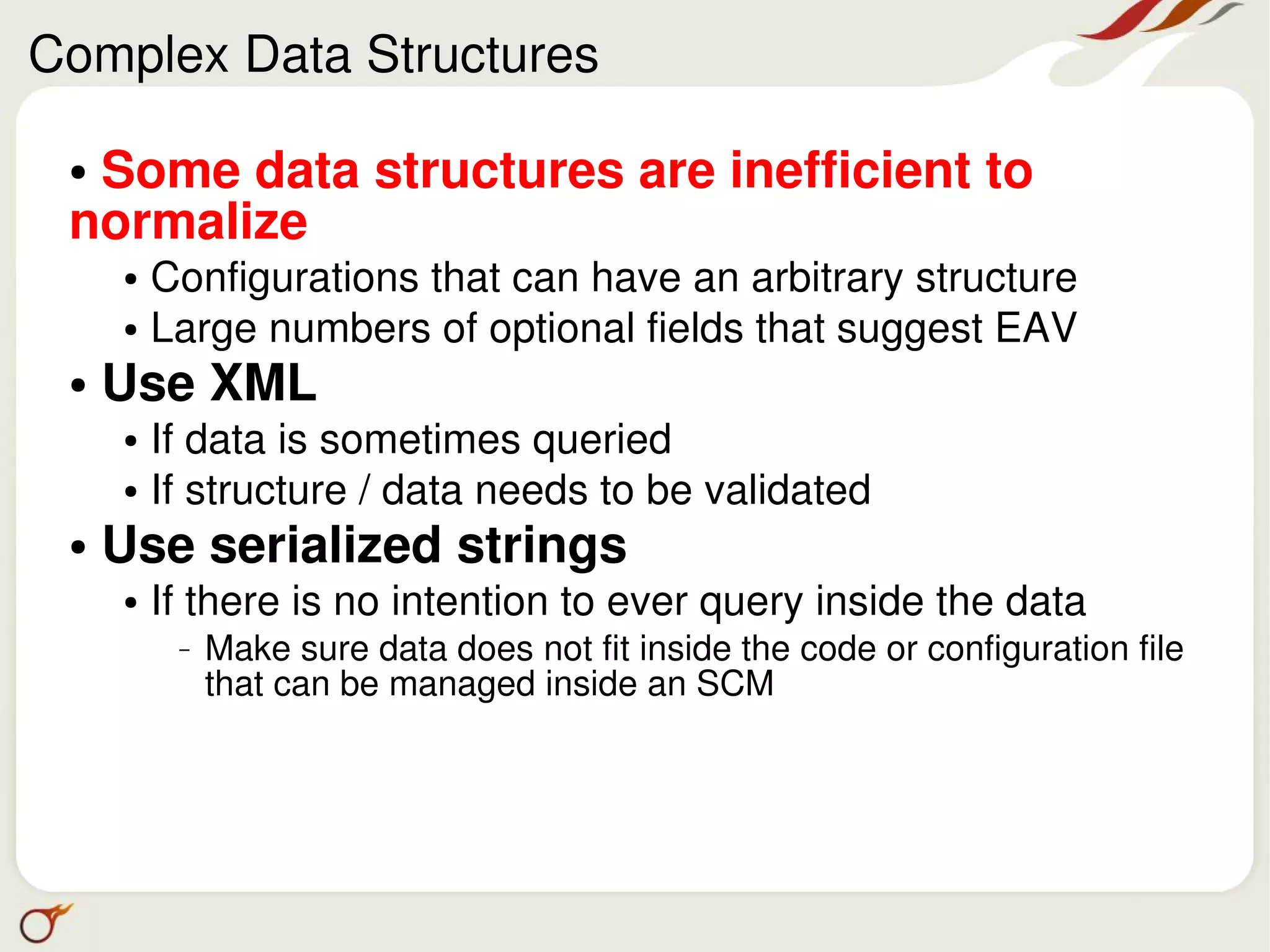 Complex Data Structures

• Some data structures are inefficient to normalize
  • Configurations that can have an arbitrary structure
  • Large numbers of optional fields that suggest EAV
• Use XML
  • If data is sometimes queried
  • If structure / data needs to be validated
• Use serialized strings
  • If there is no intention to ever query inside the data
    – Make sure data does not fit inside the code or configuration file that can be managed inside an SCM